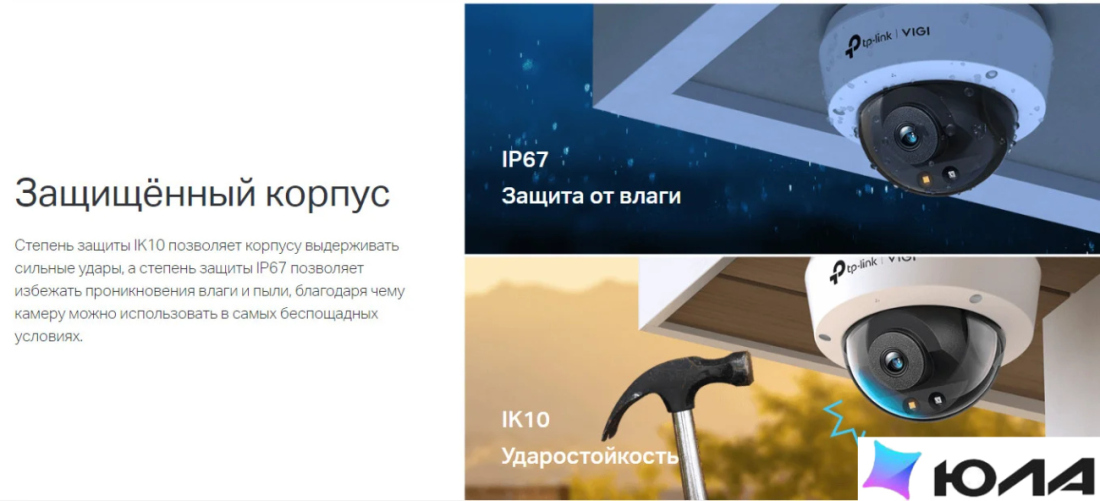 Защищённый корпус

Степень защиты IK10 позволяет корпусу выдерживать сильные удары, а степень защиты IP67 позволяет избежать проникновения влаги и пыли, благодаря чему камеру можно использовать в самых беспощадных условиях.

tp-link | VIGI

IP67
Защита от влаги

tp-link | VIGI

IK10
Ударостойкость

ЮЛА